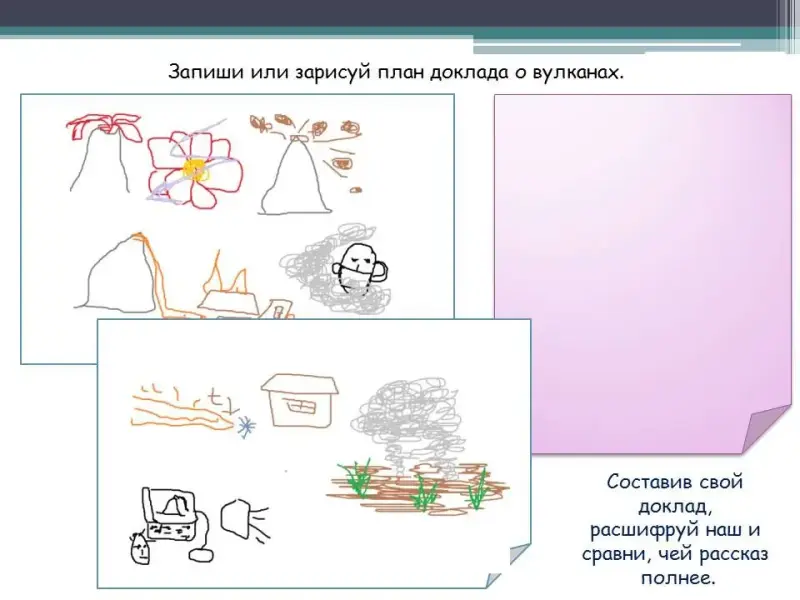 Запиши или зарисуй план доклада о вулканах.

Составив свой доклад, расшифруй наш и сравни, чей рассказ полнее.